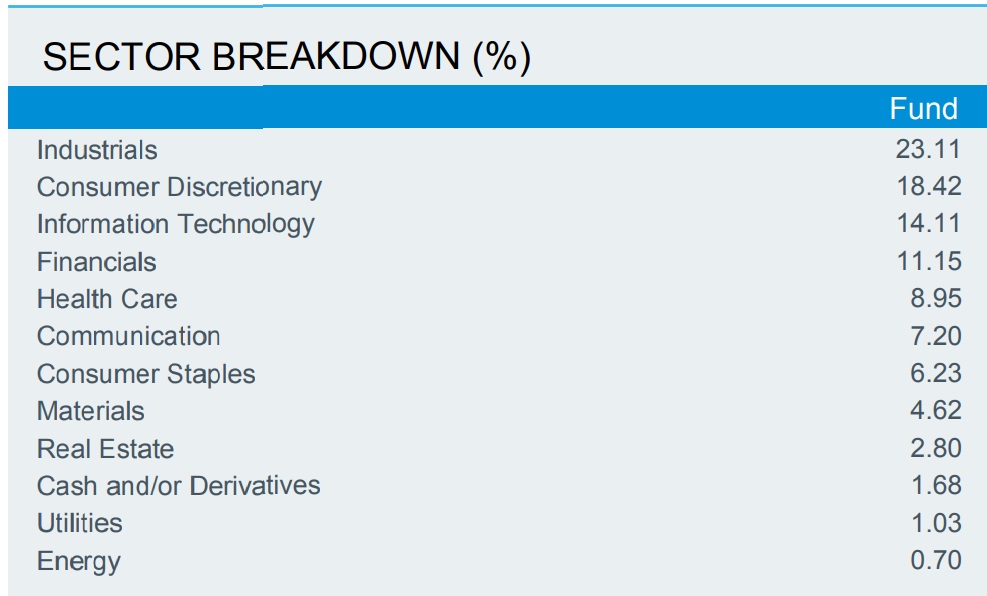 SECTOR BREAKDOWN (%)

| | Fund |
|---|---|
| Industrials | 23.11 |
| Consumer Discretionary | 18.42 |
| Information Technology | 14.11 |
| Financials | 11.15 |
| Health Care | 8.95 |
| Communication | 7.20 |
| Consumer Staples | 6.23 |
| Materials | 4.62 |
| Real Estate | 2.80 |
| Cash and/or Derivatives | 1.68 |
| Utilities | 1.03 |
| Energy | 0.70 |